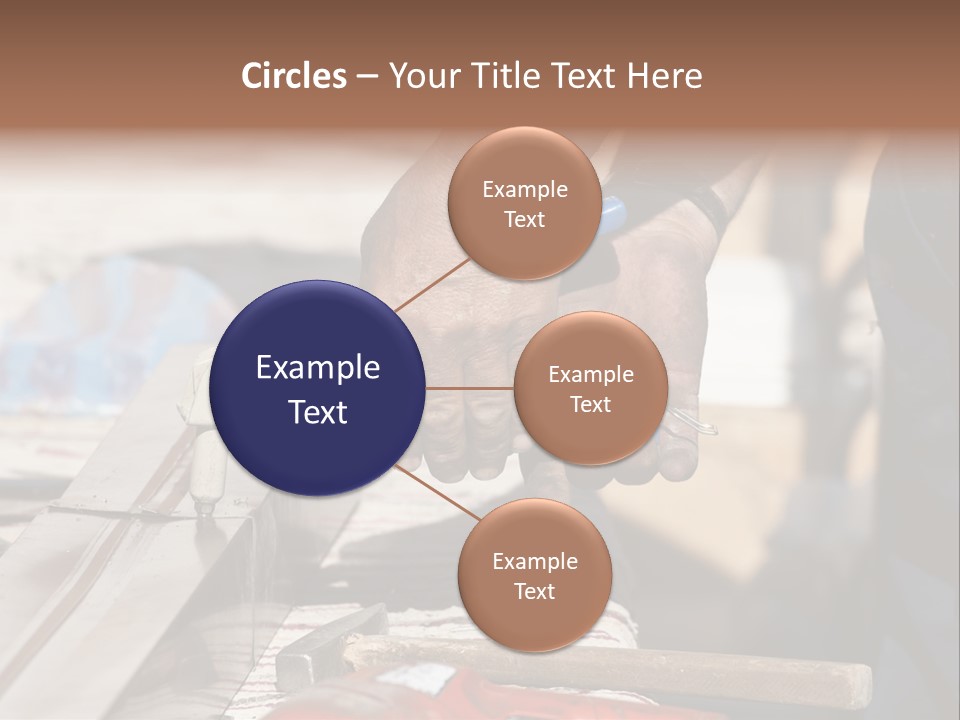 Circles – Your Title Text Here

Example Text

Example Text

Example Text

Example Text